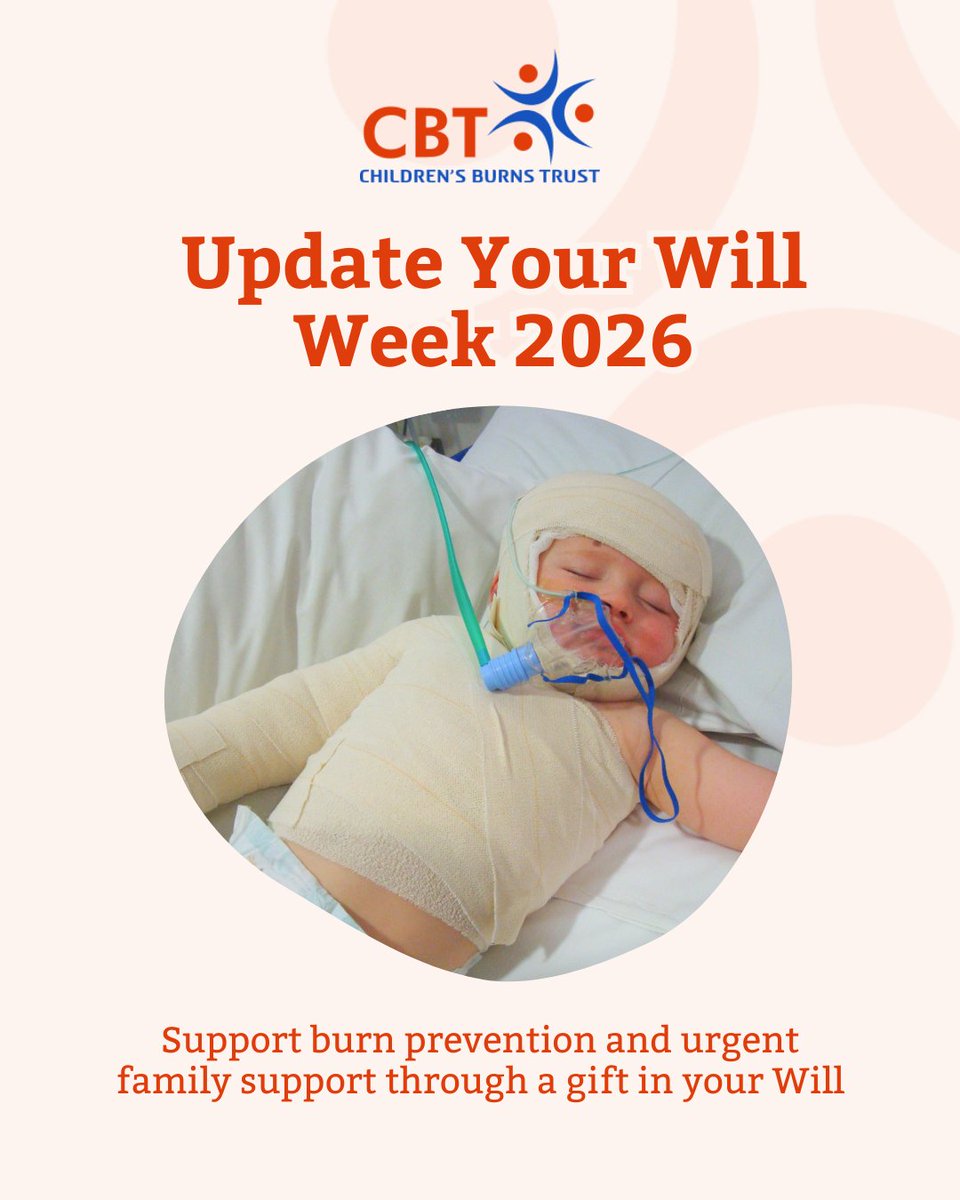 CBT
CHILDREN'S BURNS TRUST

Update Your Will Week 2026

Support burn prevention and urgent family support through a gift in your Will